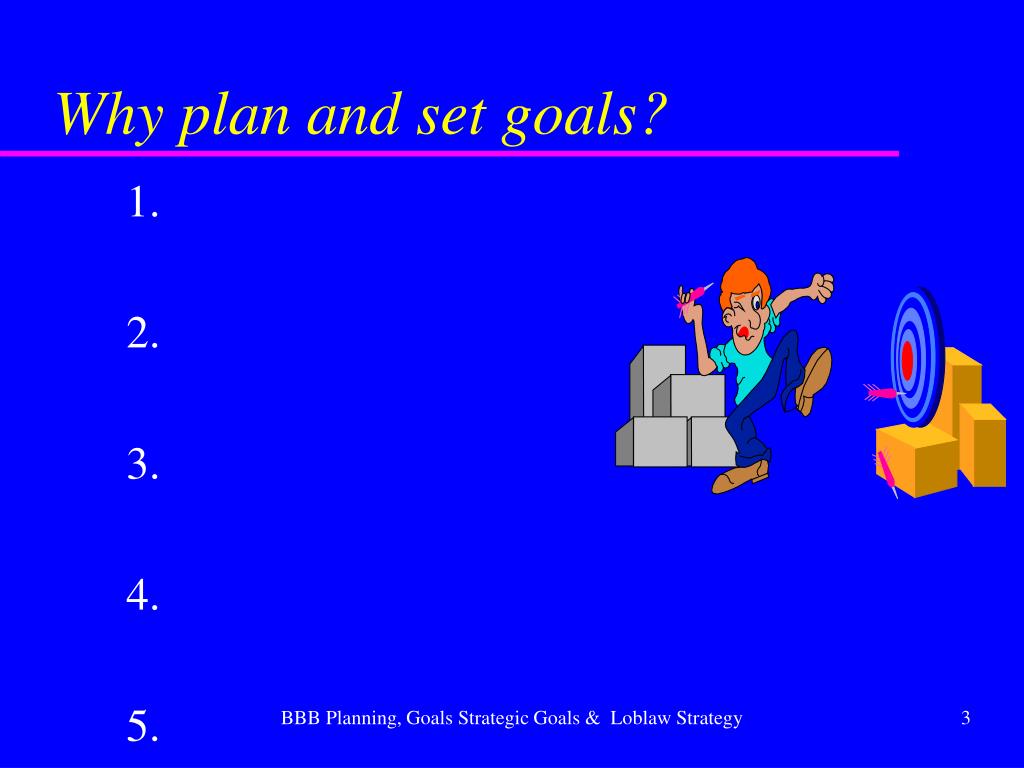 Why plan and set goals?

1.

2.

3.

4.

5.

BBB Planning, Goals Strategic Goals & Loblaw Strategy

3